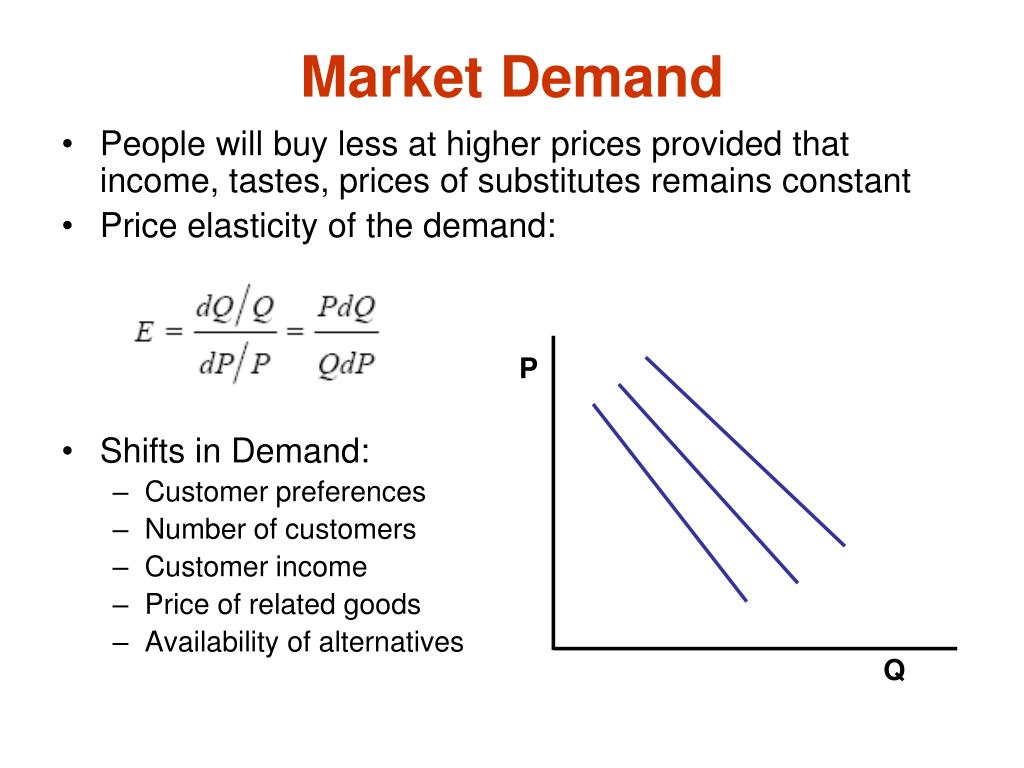 Market Demand

• People will buy less at higher prices provided that income, tastes, prices of substitutes remains constant

• Price elasticity of the demand:

$E = \frac{dQ/Q}{dP/P} = \frac{PdQ}{QdP}$

• Shifts in Demand:
– Customer preferences
– Number of customers
– Customer income
– Price of related goods
– Availability of alternatives

P

Q